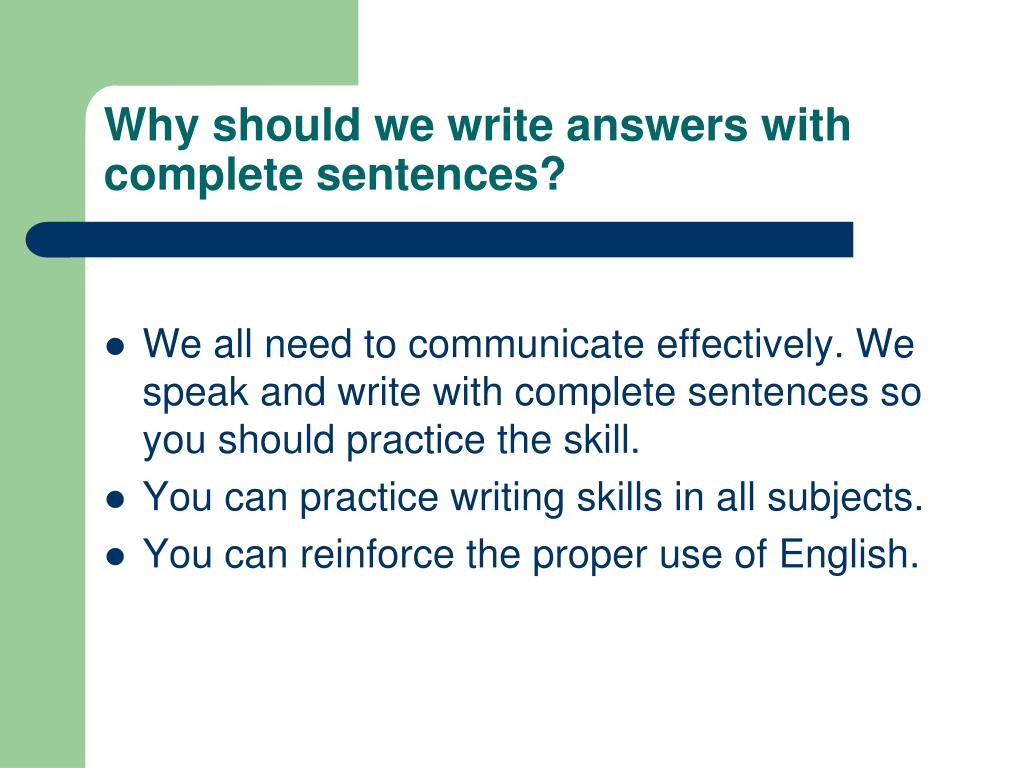 Why should we write answers with complete sentences?

- We all need to communicate effectively. We speak and write with complete sentences so you should practice the skill.
- You can practice writing skills in all subjects.
- You can reinforce the proper use of English.